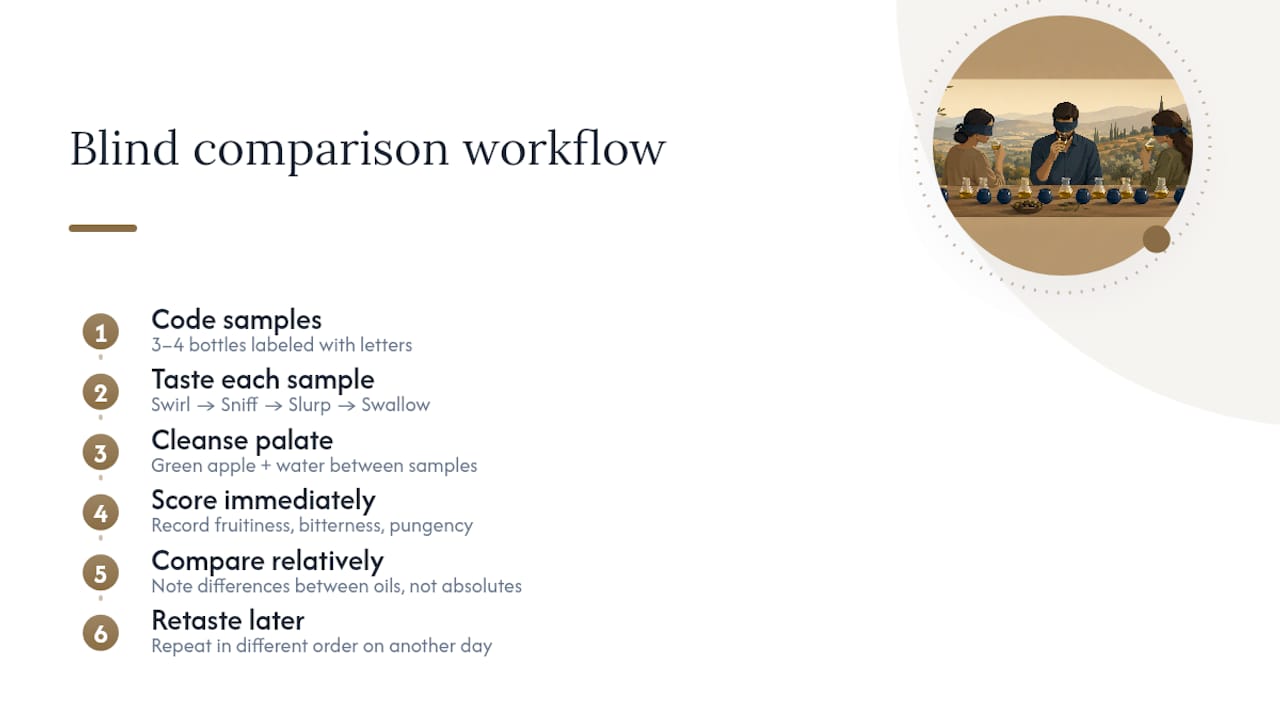 Blind comparison workflow

1 Code samples
3–4 bottles labeled with letters

2 Taste each sample
Swirl → Sniff → Slurp → Swallow

3 Cleanse palate
Green apple + water between samples

4 Score immediately
Record fruitiness, bitterness, pungency

5 Compare relatively
Note differences between oils, not absolutes

6 Retaste later
Repeat in different order on another day